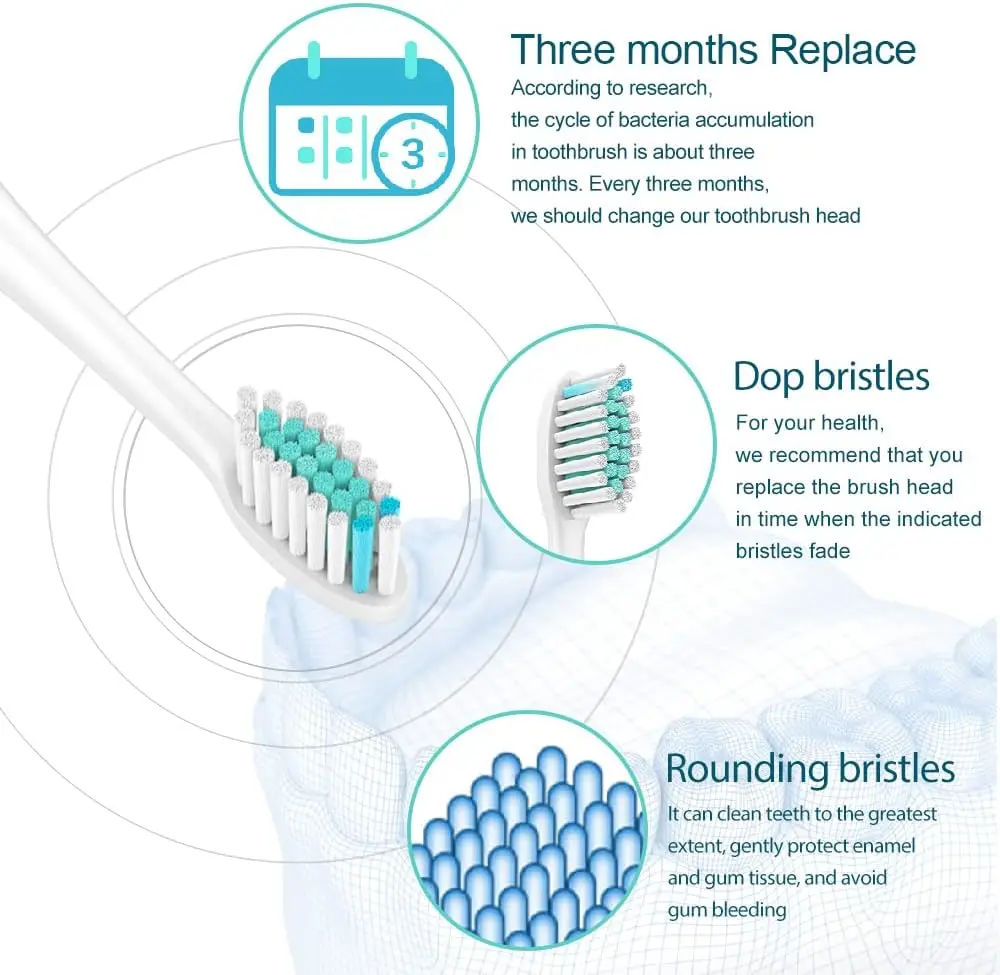 3

Three months Replace
According to research, the cycle of bacteria accumulation in toothbrush is about three months. Every three months, we should change our toothbrush head

Dop bristles
For your health, we recommend that you replace the brush head in time when the indicated bristles fade

Rounding bristles
It can clean teeth to the greatest extent, gently protect enamel and gum tissue, and avoid gum bleeding